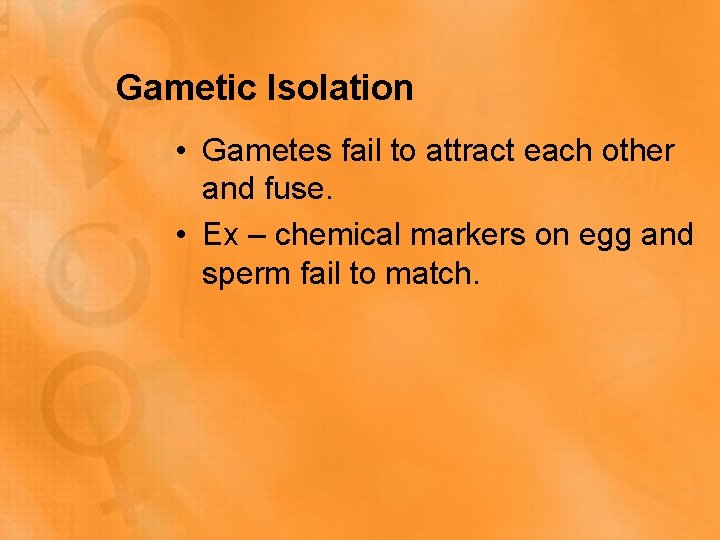 Gametic Isolation

• Gametes fail to attract each other and fuse.

• Ex – chemical markers on egg and sperm fail to match.